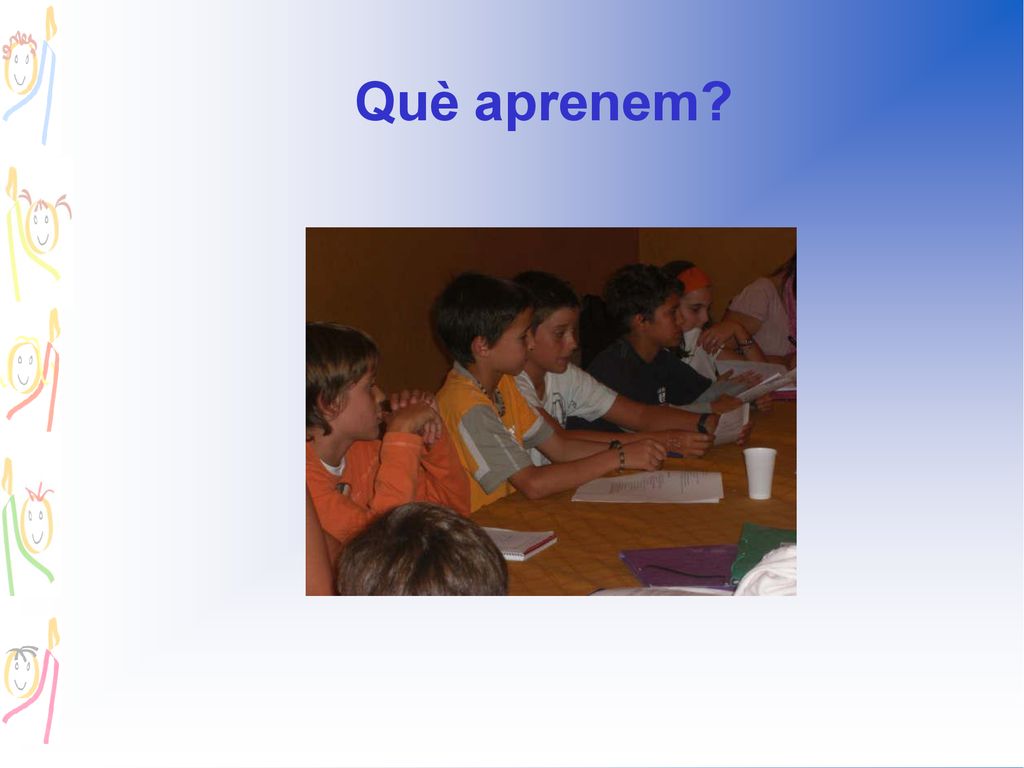 Què aprenem?